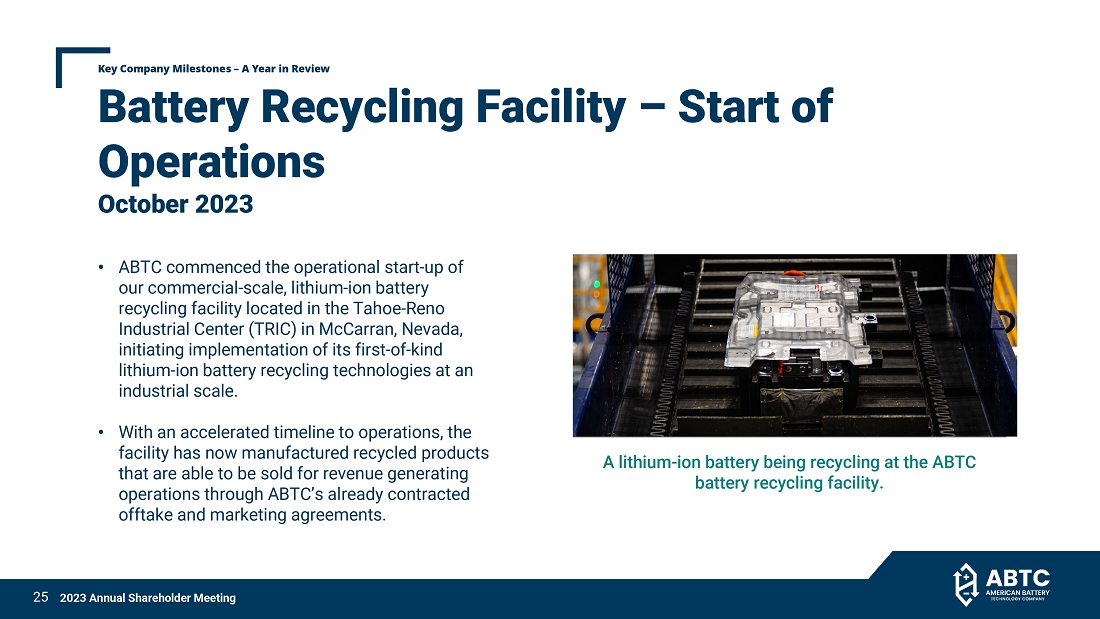 Key Company Milestones – A Year in Review

Battery Recycling Facility – Start of Operations

October 2023

• ABTC commenced the operational start-up of our commercial-scale, lithium-ion battery recycling facility located in the Tahoe-Reno Industrial Center (TRIC) in McCarran, Nevada, initiating implementation of its first-of-kind lithium-ion battery recycling technologies at an industrial scale.

• With an accelerated timeline to operations, the facility has now manufactured recycled products that are able to be sold for revenue generating operations through ABTC's already contracted offtake and marketing agreements.

A lithium-ion battery being recycling at the ABTC battery recycling facility.

25 2023 Annual Shareholder Meeting

ABTC AMERICAN BATTERY TECHNOLOGY COMPANY